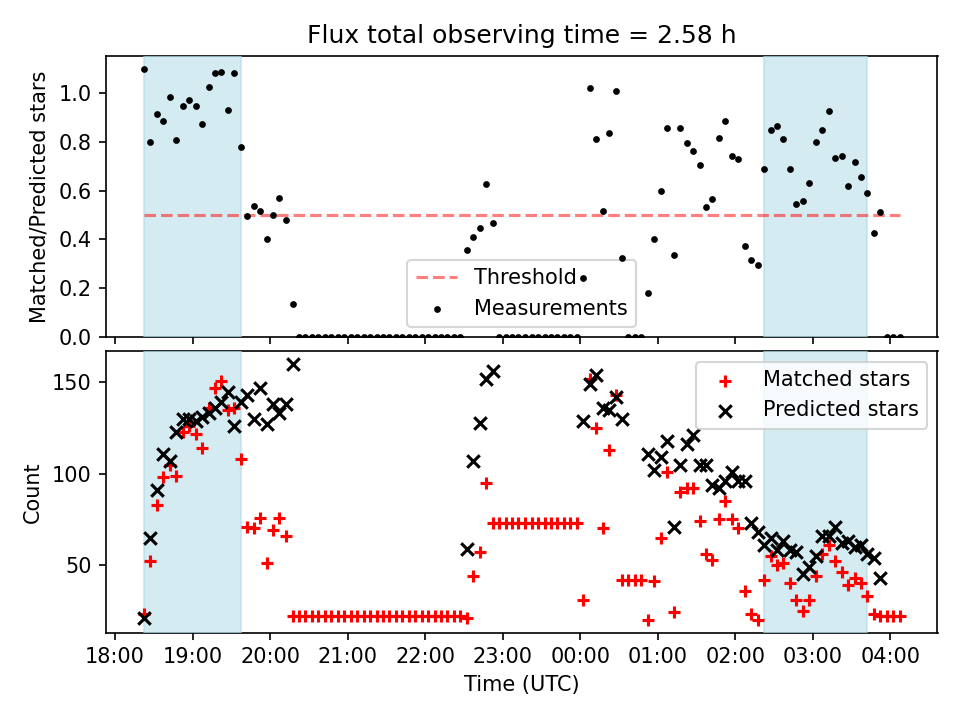 Flux total observing time = 2.58 h

Matched/Predicted stars

1.0
0.8
0.6
0.4
0.2
0.0

Threshold
Measurements

Count

150
100
50

Matched stars
Predicted stars

18:00 19:00 20:00 21:00 22:00 23:00 00:00 01:00 02:00 03:00 04:00

Time (UTC)